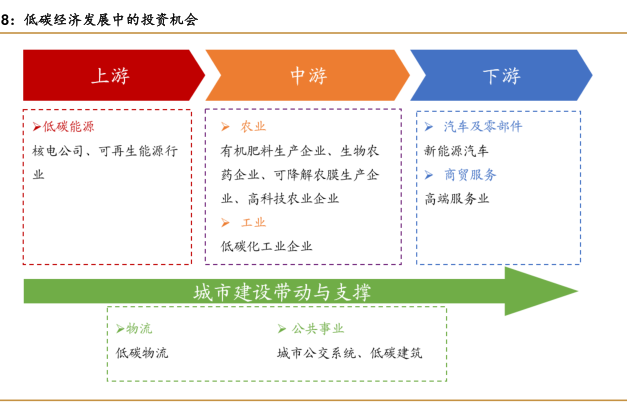 8：低碳经济发展中的投资机会

上游

中游

下游

➢低碳能源
核电公司、可再生能源行业

➢ 农业
有机肥料生产企业、生物农药企业、可降解农膜生产企业、高科技农业企业
➢ 工业
低碳化工业企业

➢ 汽车及零部件
新能源汽车
➢ 商贸服务
高端服务业

城市建设带动与支撑

➢物流
低碳物流

➢ 公共事业
城市公交系统、低碳建筑